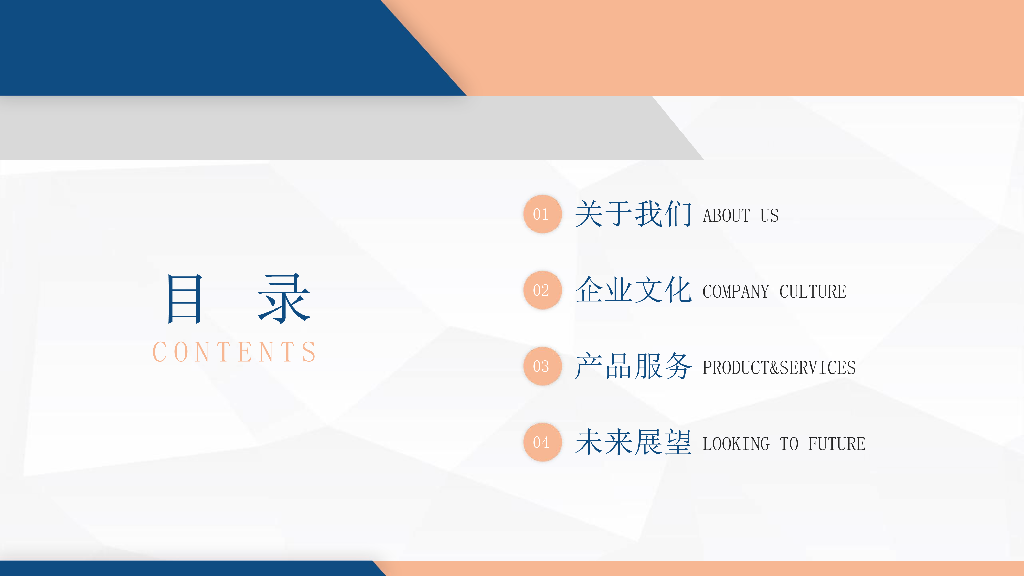 目 录
CONTENTS

01 关于我们 ABOUT US

02 企业文化 COMPANY CULTURE

03 产品服务 PRODUCT&SERVICES

04 未来展望 LOOKING TO FUTURE